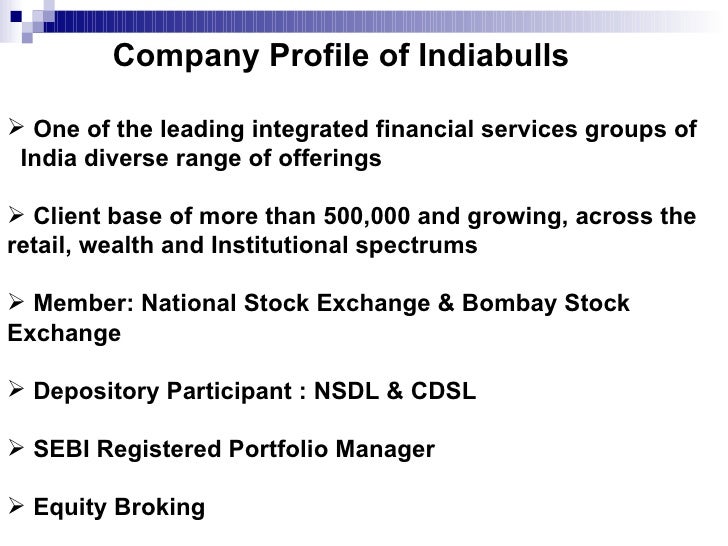 Company Profile of Indiabulls

➢ One of the leading integrated financial services groups of India diverse range of offerings

➢ Client base of more than 500,000 and growing, across the retail, wealth and Institutional spectrums

➢ Member: National Stock Exchange & Bombay Stock Exchange

➢ Depository Participant : NSDL & CDSL

➢ SEBI Registered Portfolio Manager

➢ Equity Broking